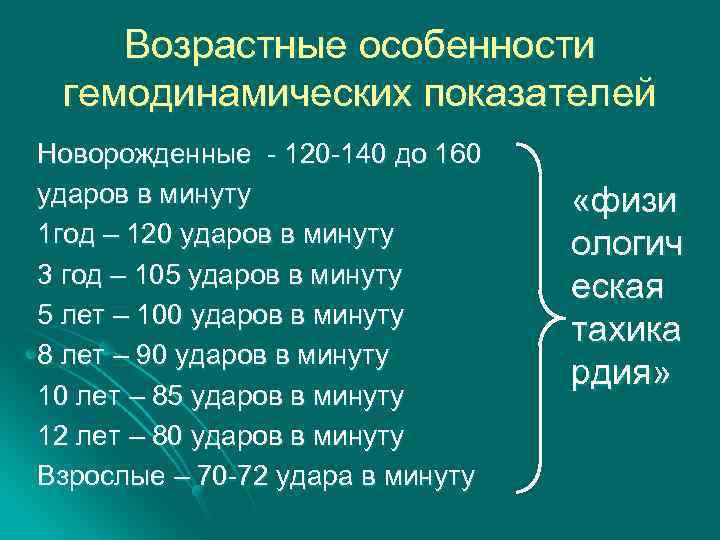 Возрастные особенности гемодинамических показателей

Новорожденные - 120-140 до 160 ударов в минуту
1год – 120 ударов в минуту
3 год – 105 ударов в минуту
5 лет – 100 ударов в минуту
8 лет – 90 ударов в минуту
10 лет – 85 ударов в минуту
12 лет – 80 ударов в минуту
Взрослые – 70-72 удара в минуту

«физиологическая тахикардия»